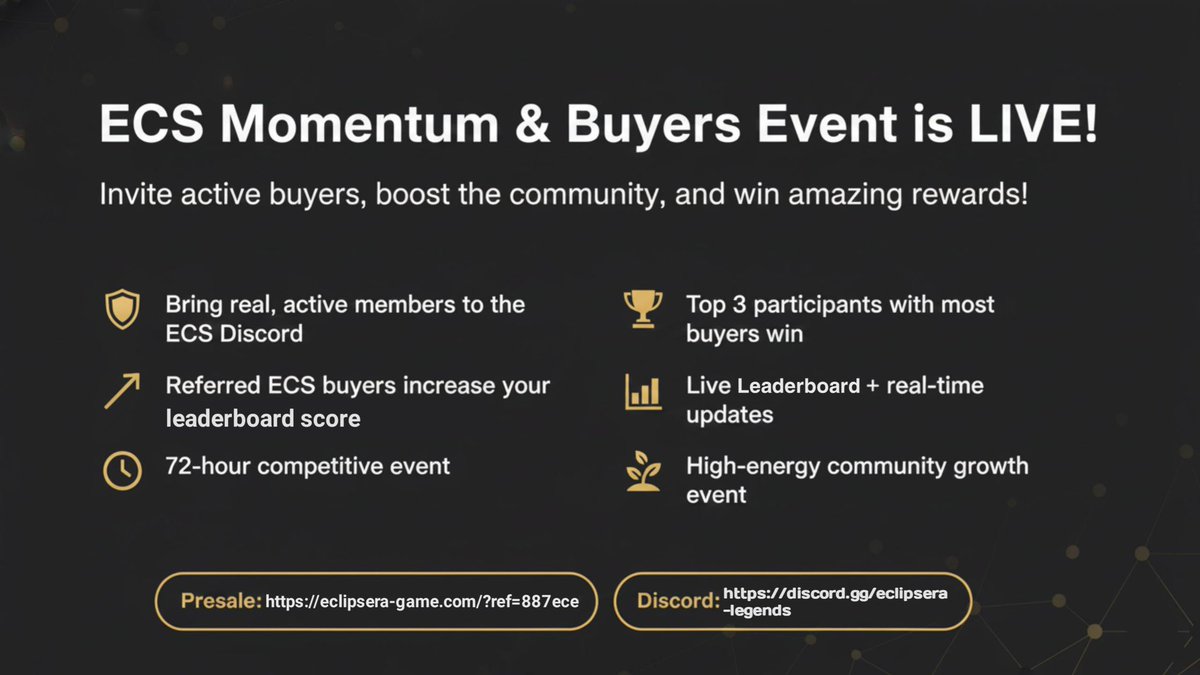 ECS Momentum & Buyers Event is LIVE!

Invite active buyers, boost the community, and win amazing rewards!

Bring real, active members to the ECS Discord

Referred ECS buyers increase your leaderboard score

72-hour competitive event

Top 3 participants with most buyers win

Live Leaderboard + real-time updates

High-energy community growth event

Presale: https://eclipsera-game.com/?ref=887ece

Discord: https://discord.gg/eclipsera-legends